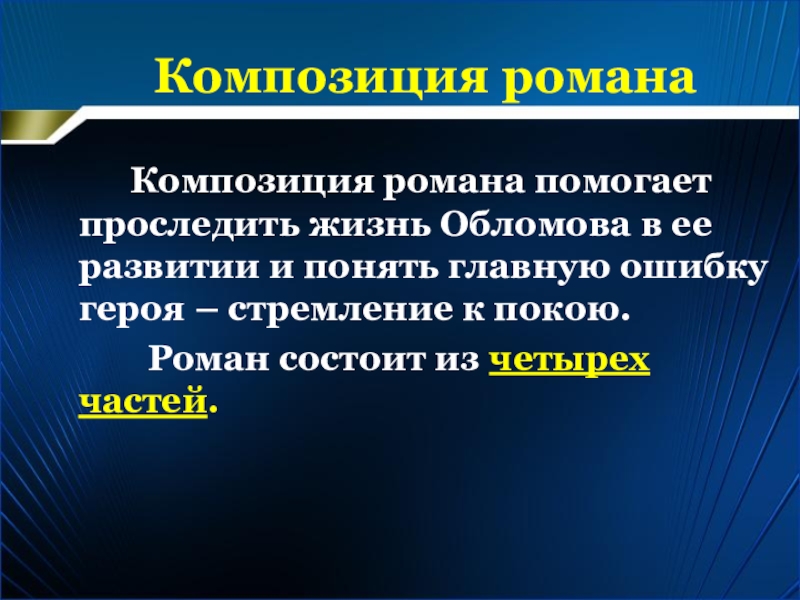 Композиция романа

Композиция романа помогает проследить жизнь Обломова в ее развитии и понять главную ошибку героя – стремление к покою.

Роман состоит из четырех частей.